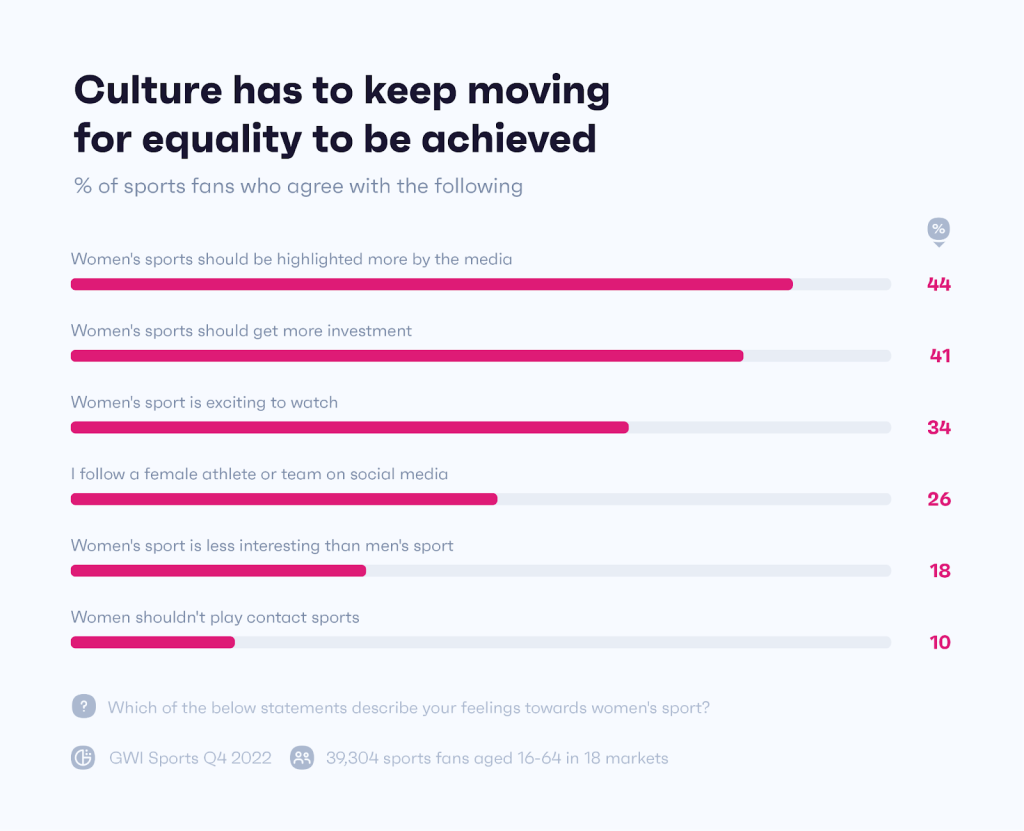 Culture has to keep moving for equality to be achieved

% of sports fans who agree with the following

%

Women's sports should be highlighted more by the media 44

Women's sports should get more investment 41

Women's sport is exciting to watch 34

I follow a female athlete or team on social media 26

Women's sport is less interesting than men's sport 18

Women shouldn't play contact sports 10

? Which of the below statements describe your feelings towards women's sport?

GWI Sports Q4 2022 39,304 sports fans aged 16-64 in 18 markets